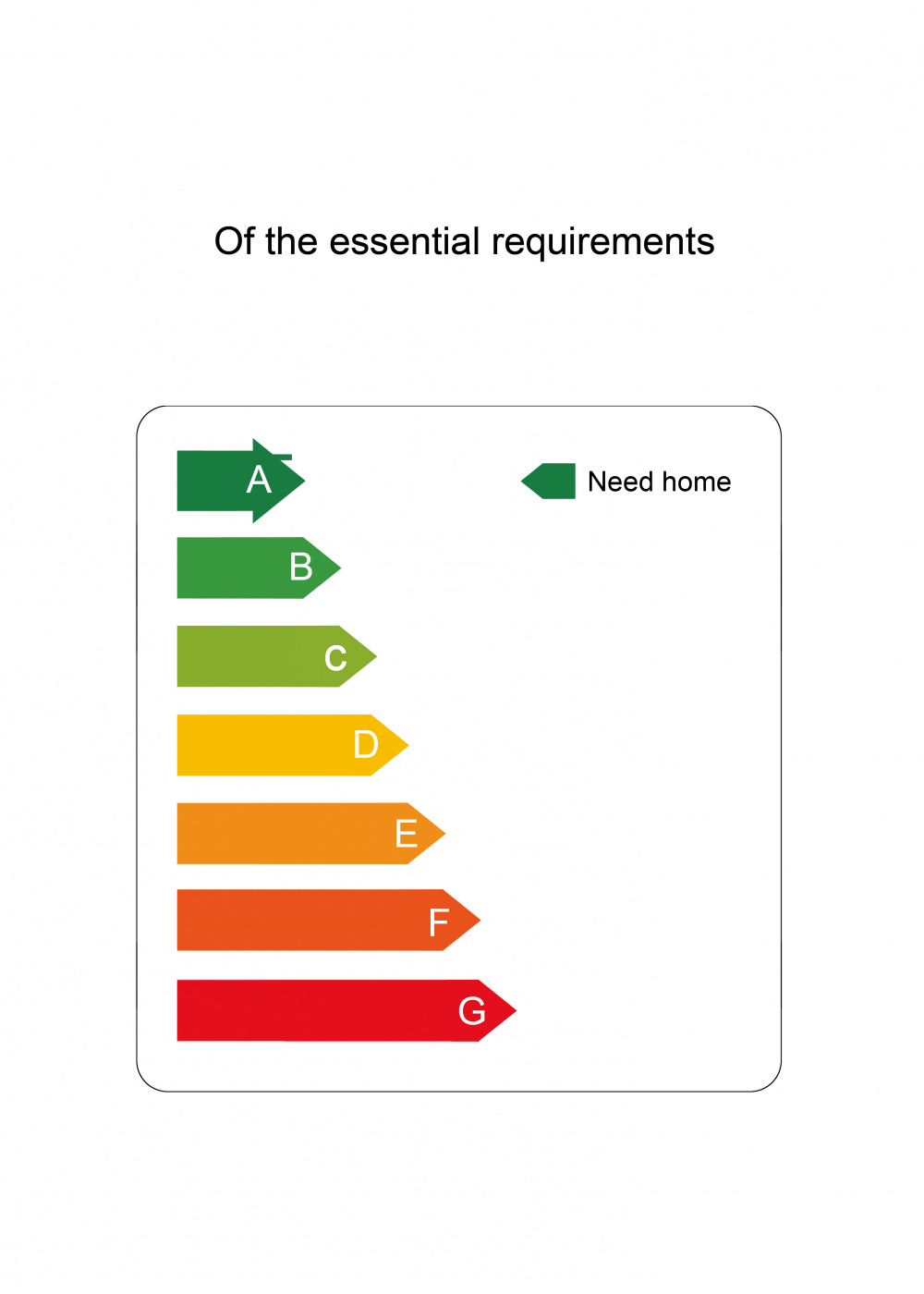 Of the essential requirements

A

Need home

B

C

D

E

F

G